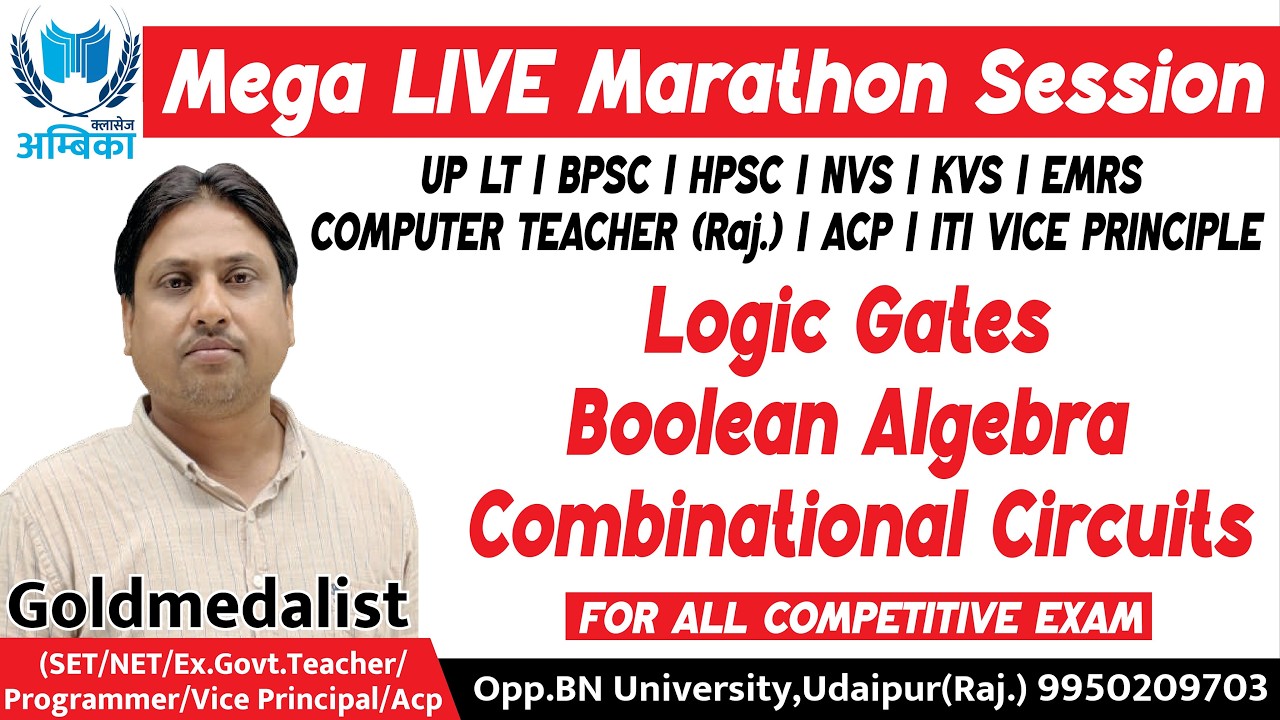 क्लासेज
अम्बिका

Mega LIVE Marathon Session

UP LT | BPSC | HPSC | NVS | KVS | EMRS
COMPUTER TEACHER (Raj.) | ACP | ITI VICE PRINCIPLE

Logic Gates
Boolean Algebra
Combinational Circuits

FOR ALL COMPETITIVE EXAM

Goldmedalist
(SET/NET/Ex.Govt.Teacher/
Programmer/Vice Principal/Acp

Opp.BN University,Udaipur(Raj.) 9950209703